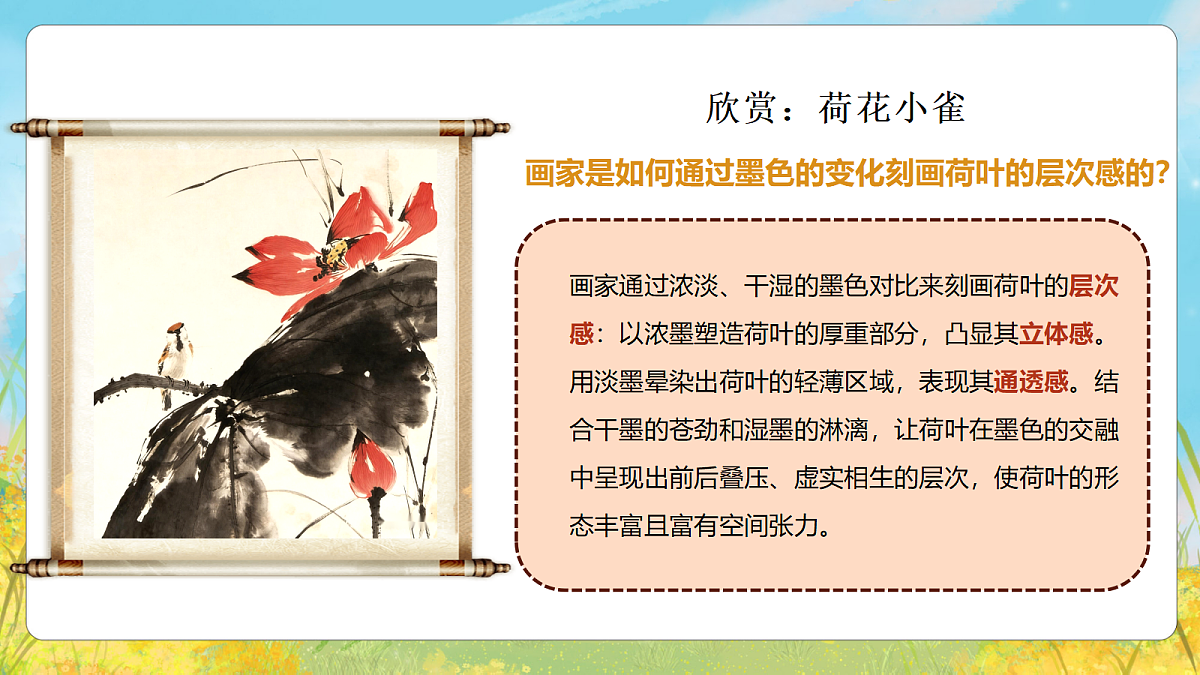 欣赏：荷花小雀

画家是如何通过墨色的变化刻画荷叶的层次感的?

画家通过浓淡、干湿的墨色对比来刻画荷叶的层次感：以浓墨塑造荷叶的厚重部分，凸显其立体感。用淡墨晕染出荷叶的轻薄区域，表现其通透感。结合干墨的苍劲和湿墨的淋漓，让荷叶在墨色的交融中呈现出前后叠压、虚实相生的层次，使荷叶的形态丰富且富有空间张力。